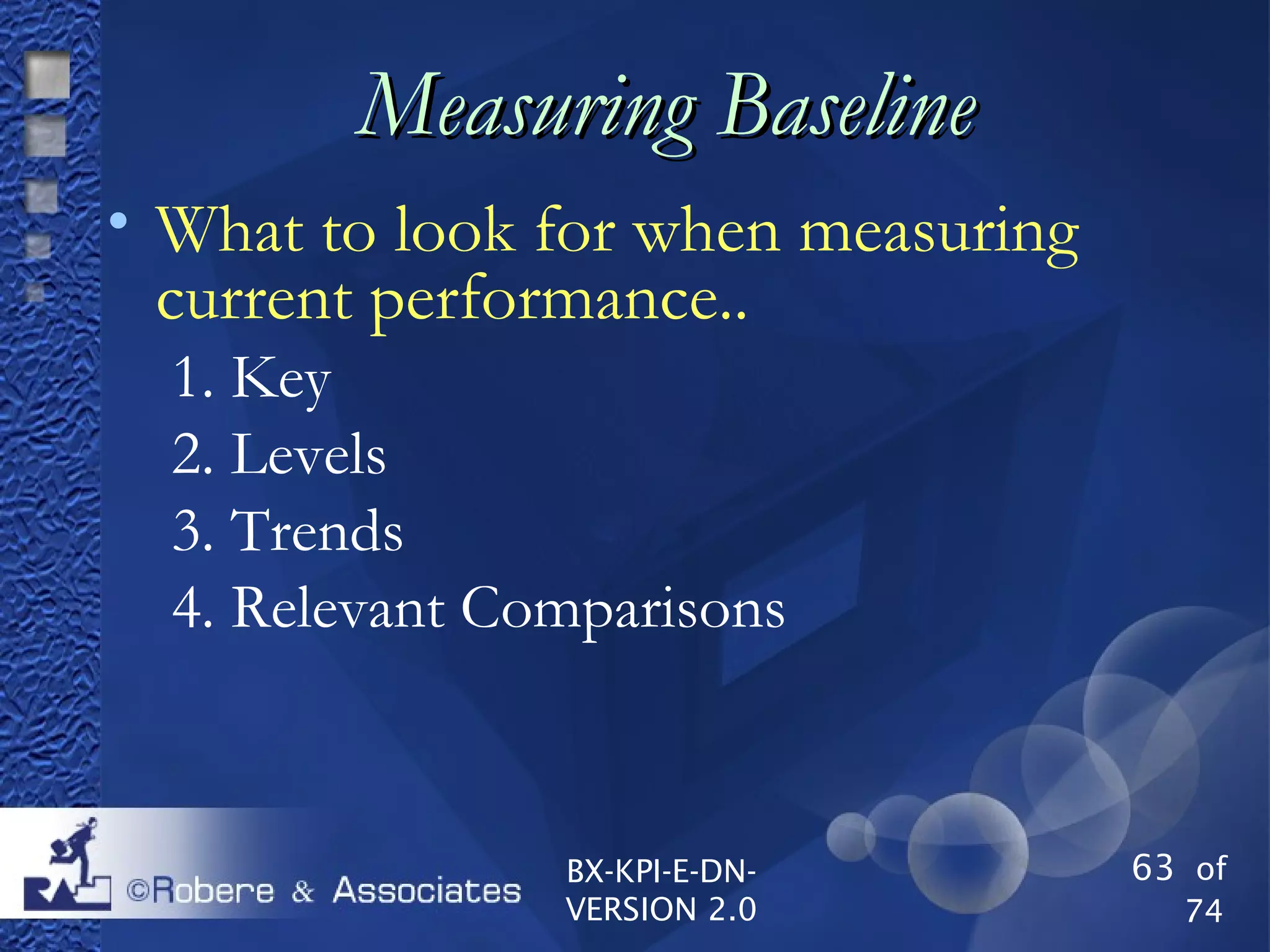 Measuring Baseline

• What to look for when measuring current performance..

1. Key
2. Levels
3. Trends
4. Relevant Comparisons

RA ©Robere & Associates

BX-KPI-E-DN-VERSION 2.0

63 of 74